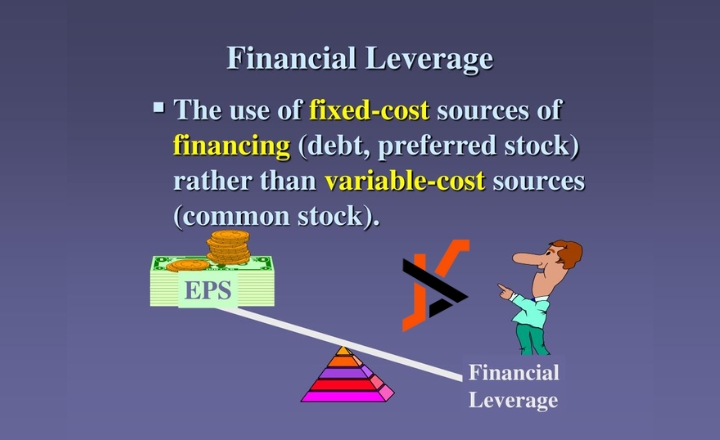 Financial Leverage

▪ The use of fixed-cost sources of financing (debt, preferred stock) rather than variable-cost sources (common stock).

EPS

Financial Leverage